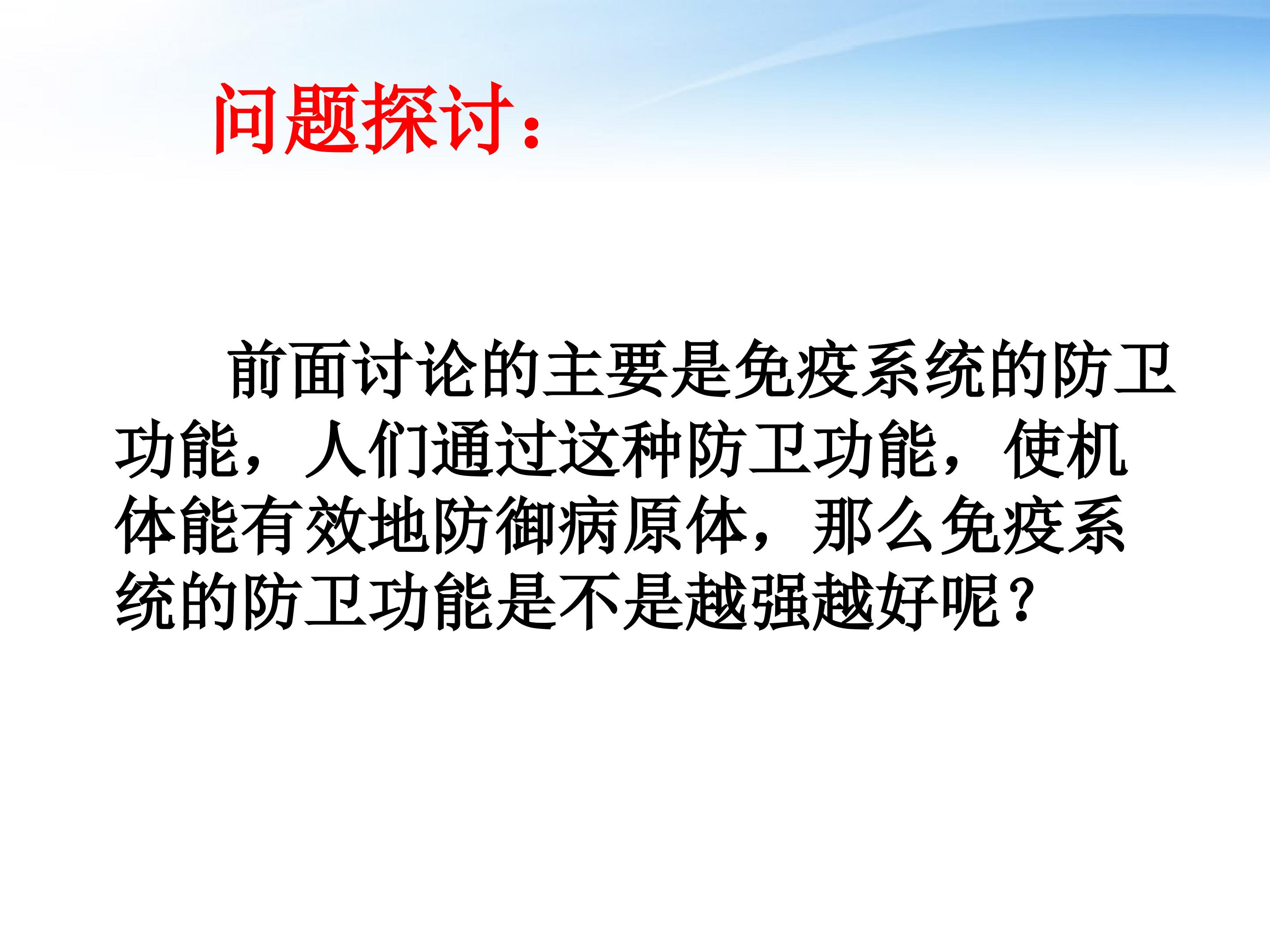 问题探讨：

前面讨论的主要是免疫系统的防卫功能，人们通过这种防卫功能，使机体能有效地防御病原体，那么免疫系统的防卫功能是不是越强越好呢？